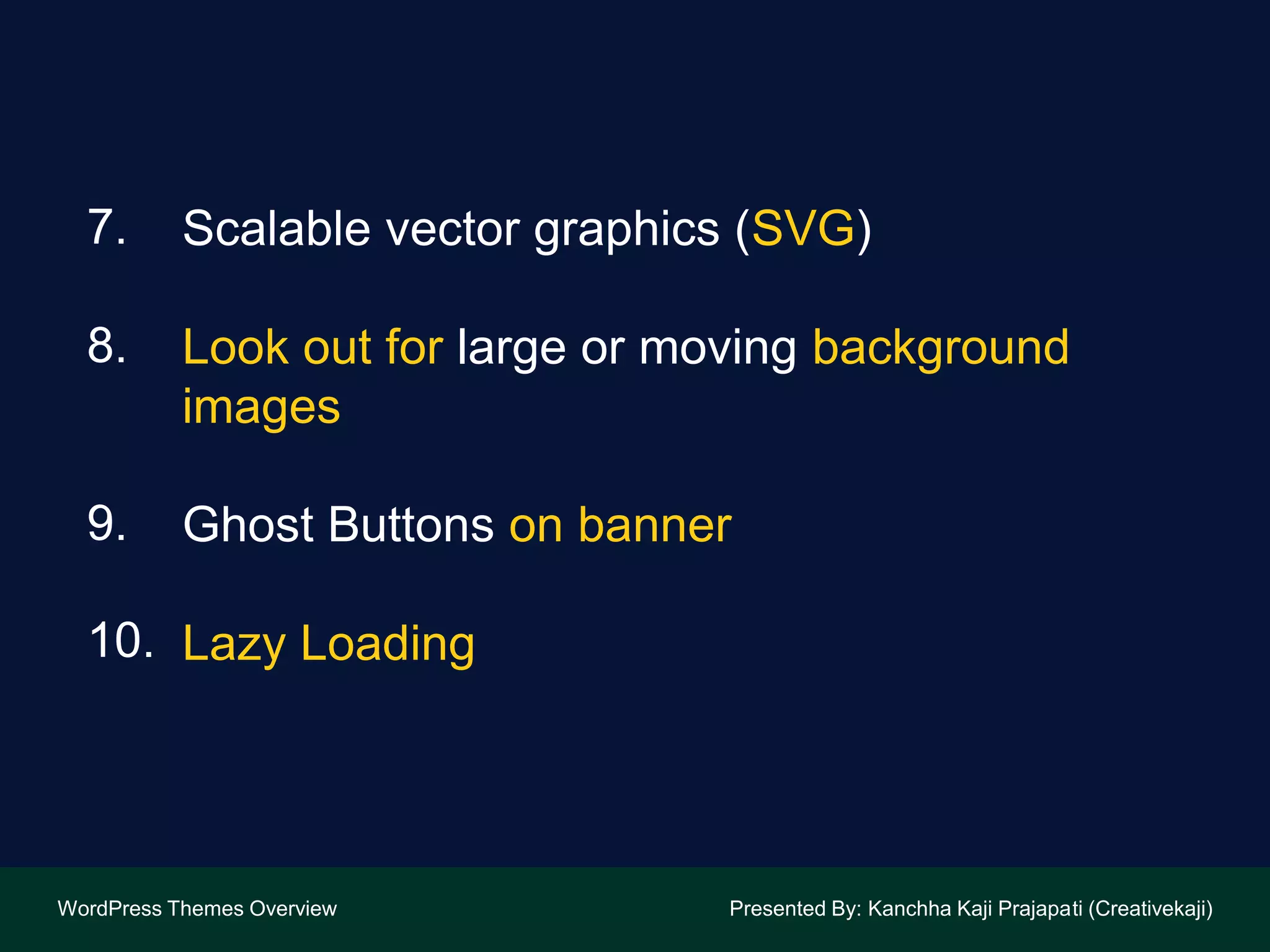 7. Scalable vector graphics (SVG)

8. Look out for large or moving background images

9. Ghost Buttons on banner

10. Lazy Loading

WordPress Themes Overview

Presented By: Kanchha Kaji Prajapati (Creativekaji)